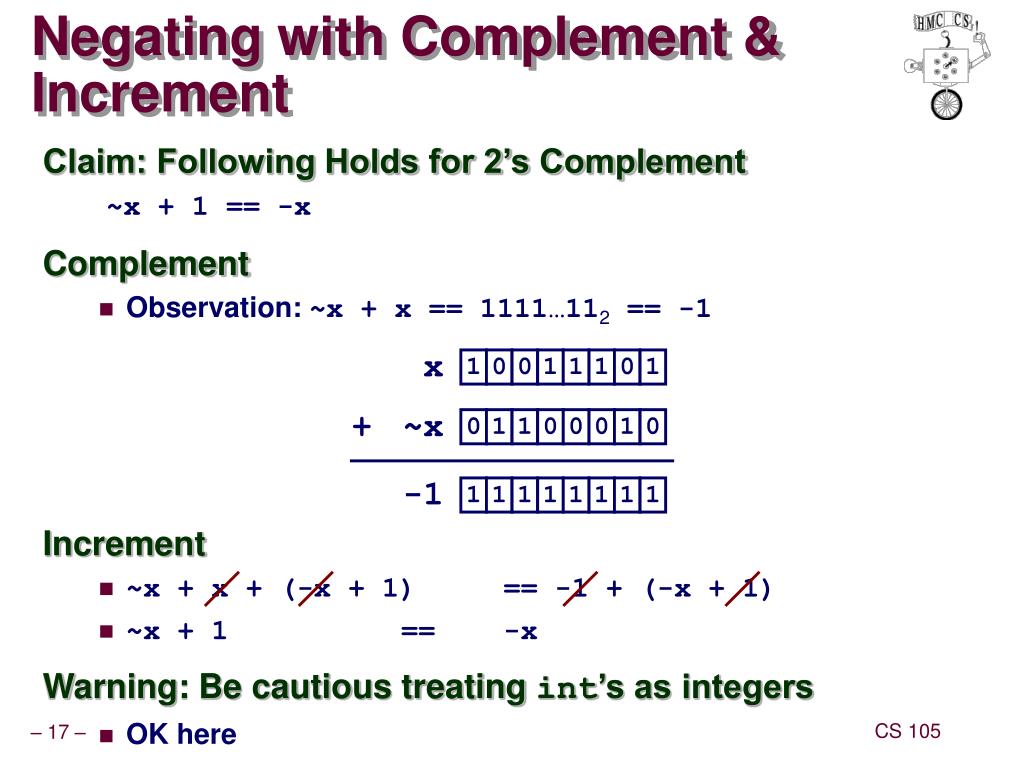 Negating with Complement & Increment

HMC CS

Claim: Following Holds for 2's Complement

~x + 1 == -x

Complement

Observation: ~x + x == 1111…11$_2$ == -1

| x | 1 | 0 | 0 | 1 | 1 | 1 | 0 | 1 |
|---|---|---|---|---|---|---|---|---|
| + ~x | 0 | 1 | 1 | 0 | 0 | 0 | 1 | 0 |
| -1 | 1 | 1 | 1 | 1 | 1 | 1 | 1 | 1 |

Increment

~x + x + (-x + 1) == -1 + (-x + 1)

~x + 1 == -x

Warning: Be cautious treating int's as integers

OK here

– 17 –

CS 105